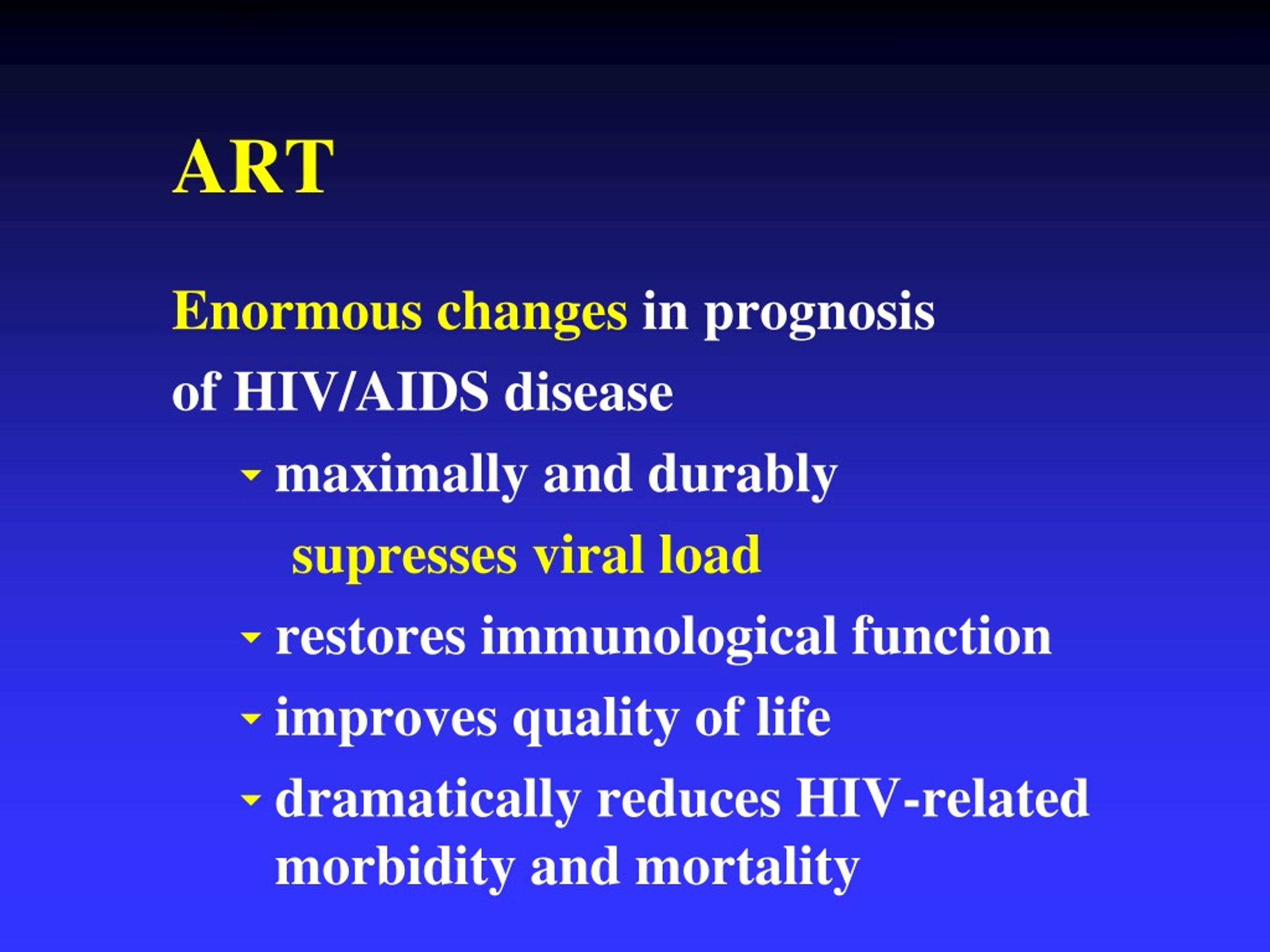 ART

Enormous changes in prognosis of HIV/AIDS disease

- maximally and durably supresses viral load
- restores immunological function
- improves quality of life
- dramatically reduces HIV-related morbidity and mortality